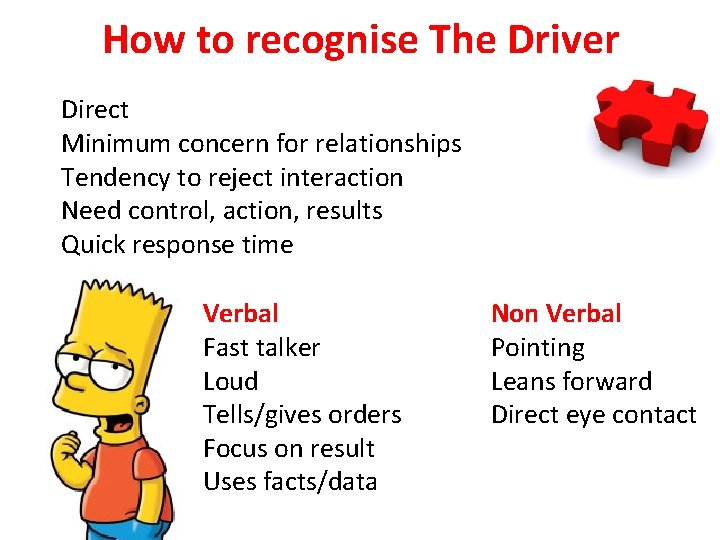 How to recognise The Driver

Direct
Minimum concern for relationships
Tendency to reject interaction
Need control, action, results
Quick response time

Verbal
Fast talker
Loud
Tells/gives orders
Focus on result
Uses facts/data

Non Verbal
Pointing
Leans forward
Direct eye contact